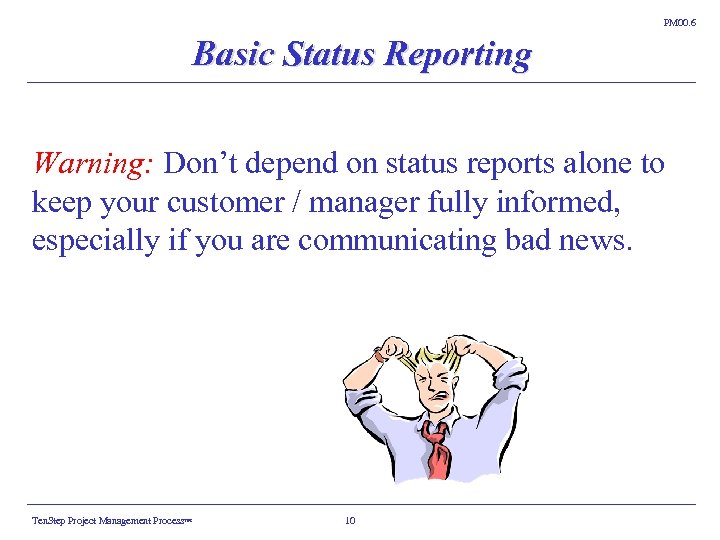 PM00.6

Basic Status Reporting

Warning: Don’t depend on status reports alone to keep your customer / manager fully informed, especially if you are communicating bad news.

TenStep Project Management Process™

10